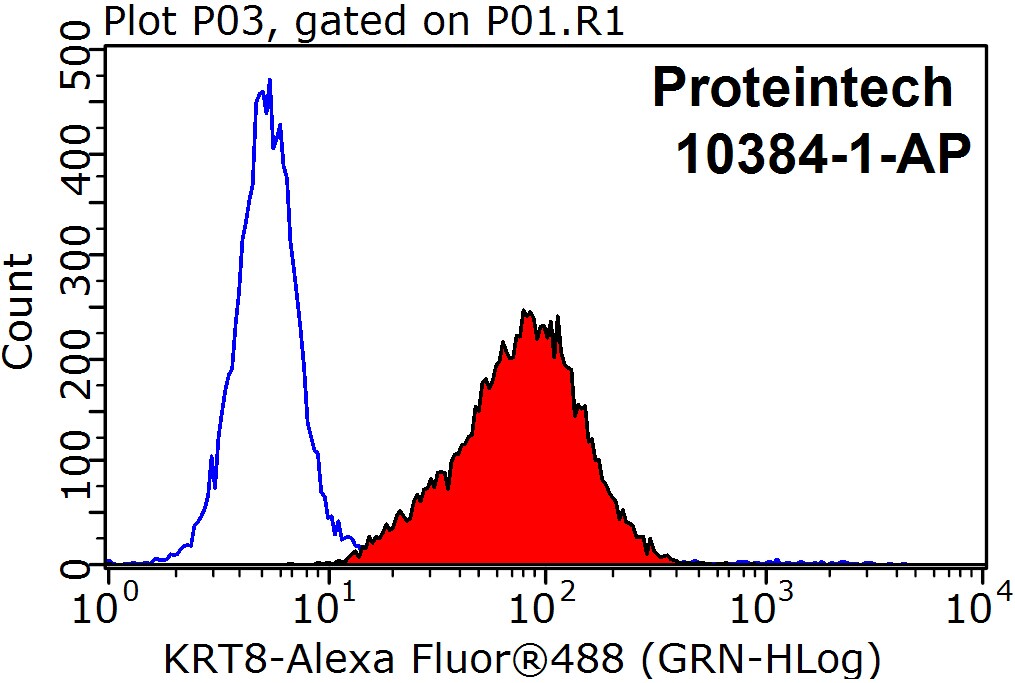 Plot P03, gated on P01.R1

Proteintech
10384-1-AP

Count

500
400
300
200
100
0

$10^0$ $10^1$ $10^2$ $10^3$ $10^4$

KRT8-Alexa Fluor®488 (GRN-HLog)